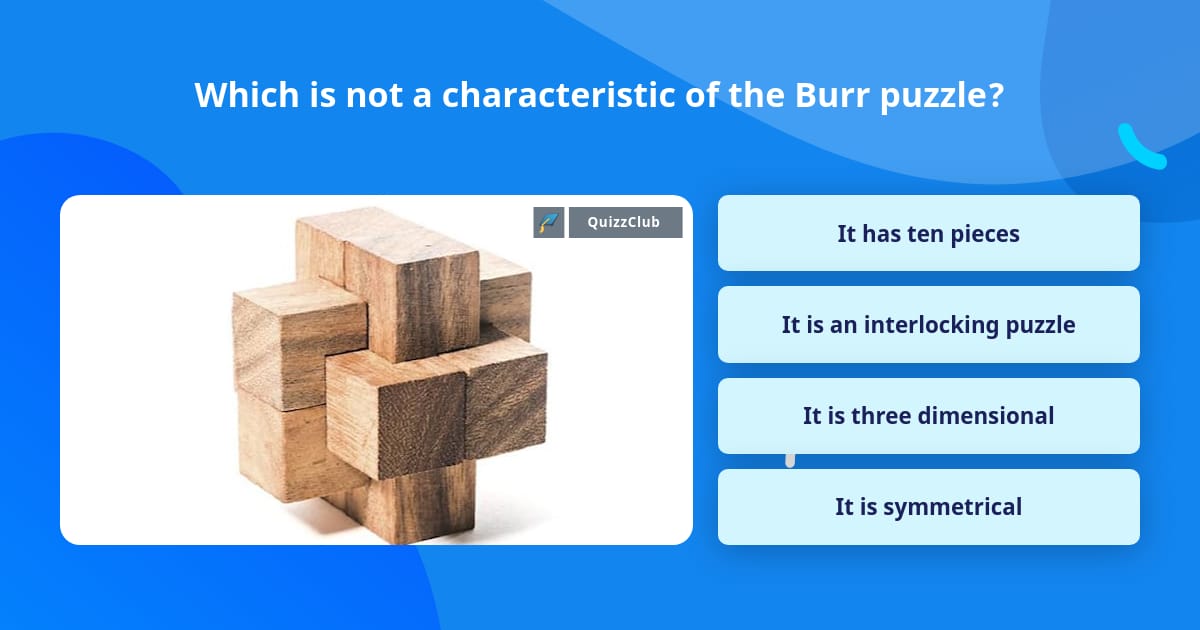 Which is not a characteristic of the Burr puzzle?

QuizzClub

It has ten pieces

It is an interlocking puzzle

It is three dimensional

It is symmetrical